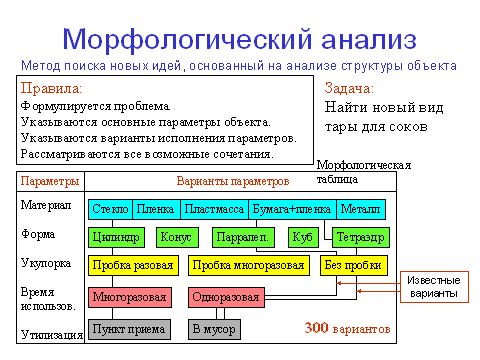 Морфологический анализ

Метод поиска новых идей, основанный на анализе структуры объекта

Правила:
Формулируется проблема.
Указываются основные параметры объекта.
Указываются варианты исполнения параметров.
Рассматриваются все возможные сочетания.

Задача:
Найти новый вид тары для соков

Морфологическая таблица

| Параметры | Варианты параметров |
|---|---|
| Материал | Стекло, Пленка, Пластмасса, Бумага+пленка, Металл |
| Форма | Цилиндр, Конус, Парралеп., Куб, Тетраэдр |
| Укупорка | Пробка разовая, Пробка многоразовая, Без пробки |
| Время использов. | Многоразовая, Одноразовая |
| Утилизация | Пункт приема, В мусор |

Известные варианты

300 вариантов